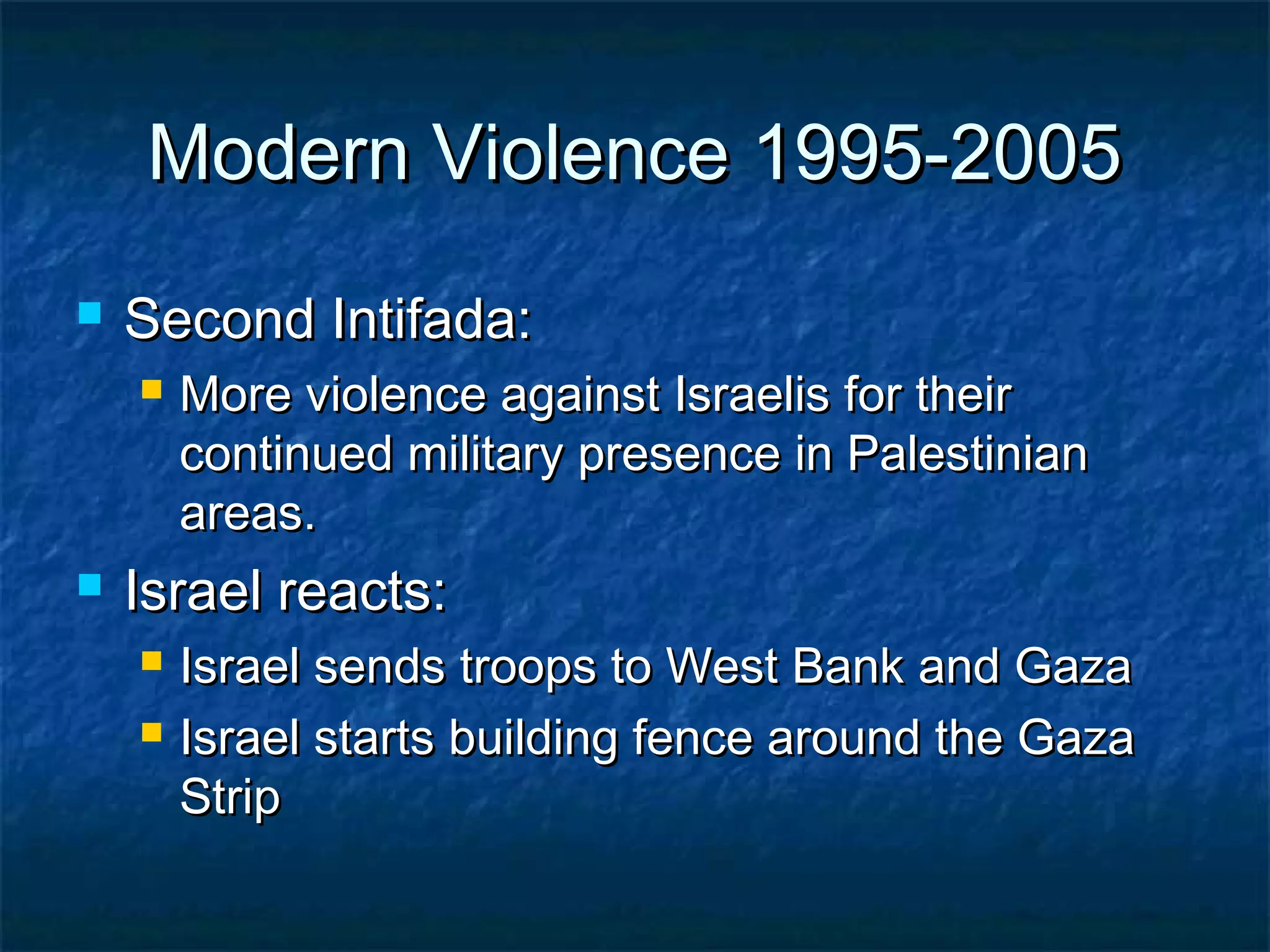 Modern Violence 1995-2005

Second Intifada:

More violence against Israelis for their continued military presence in Palestinian areas.

Israel reacts:

Israel sends troops to West Bank and Gaza

Israel starts building fence around the Gaza Strip